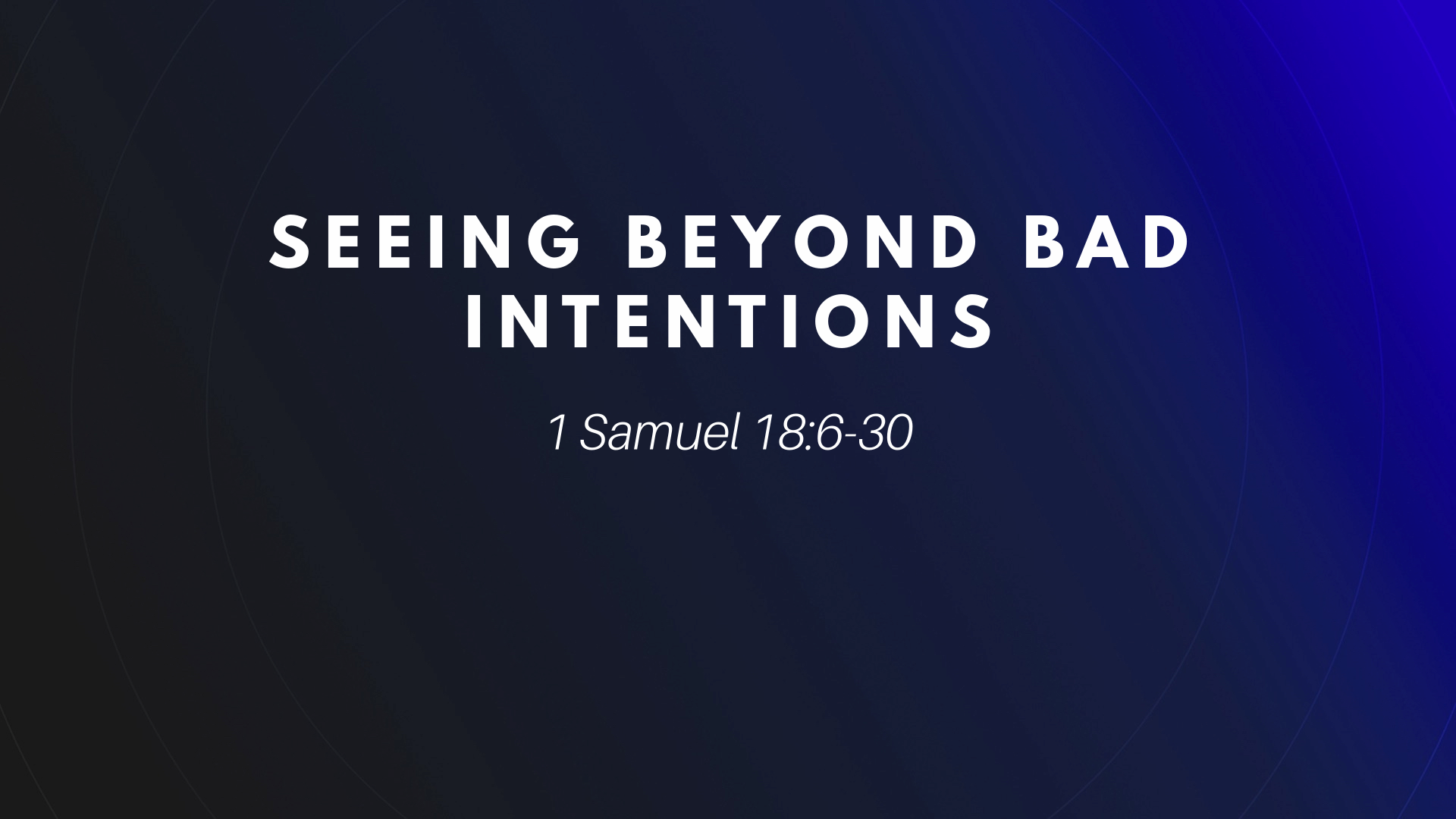 SEEING BEYOND BAD INTENTIONS

1 Samuel 18:6-30